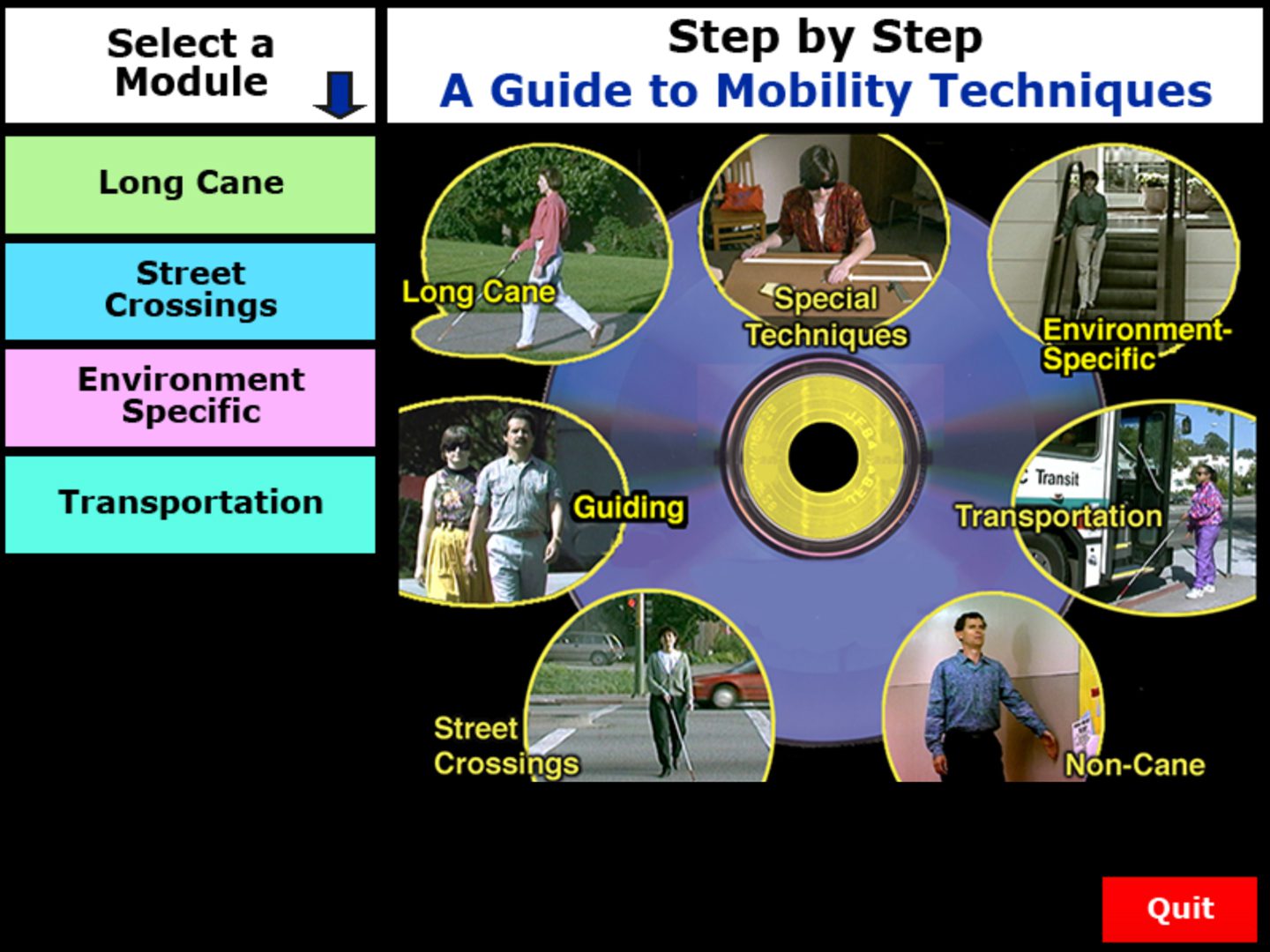 Select a Module

Long Cane

Street Crossings

Environment Specific

Transportation

Step by Step
A Guide to Mobility Techniques

Long Cane

Special Techniques

Environment-Specific

Guiding

Transit

Transportation

Street Crossings

Non-Cane

Quit